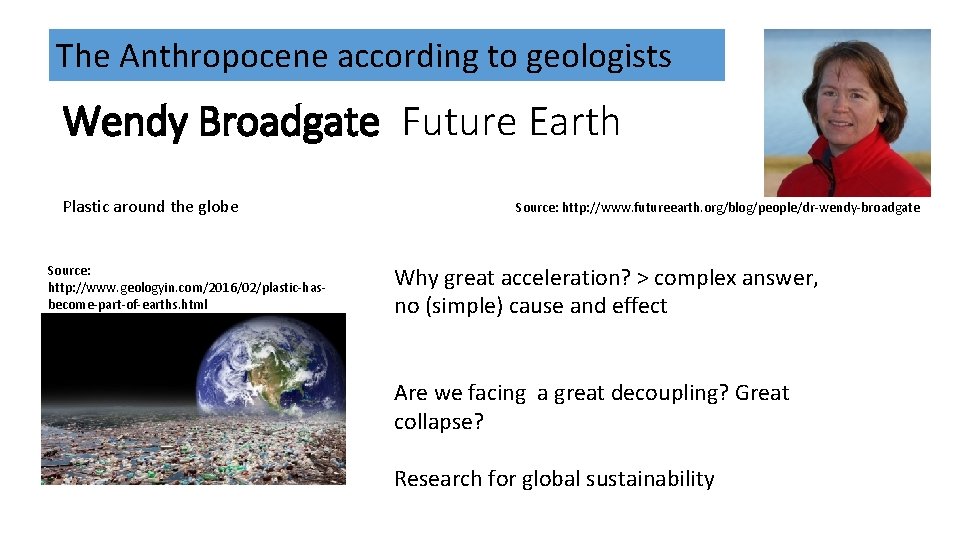 The Anthropocene according to geologists

Wendy Broadgate Future Earth

Plastic around the globe

Source: http://www.futureearth.org/blog/people/dr-wendy-broadgate

Source: http://www.geologyin.com/2016/02/plastic-has-become-part-of-earths.html

Why great acceleration? > complex answer, no (simple) cause and effect

Are we facing a great decoupling? Great collapse?

Research for global sustainability